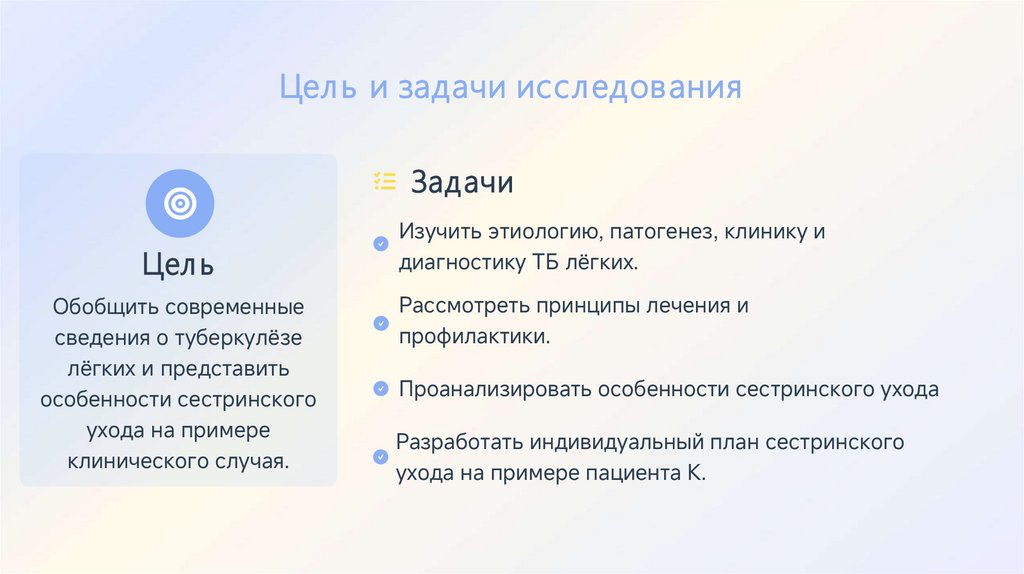 Цель и задачи исследования

Цель

Обобщить современные сведения о туберкулёзе лёгких и представить особенности сестринского ухода на примере клинического случая.

Задачи

Изучить этиологию, патогенез, клинику и диагностику ТБ лёгких.

Рассмотреть принципы лечения и профилактики.

Проанализировать особенности сестринского ухода

Разработать индивидуальный план сестринского ухода на примере пациента К.